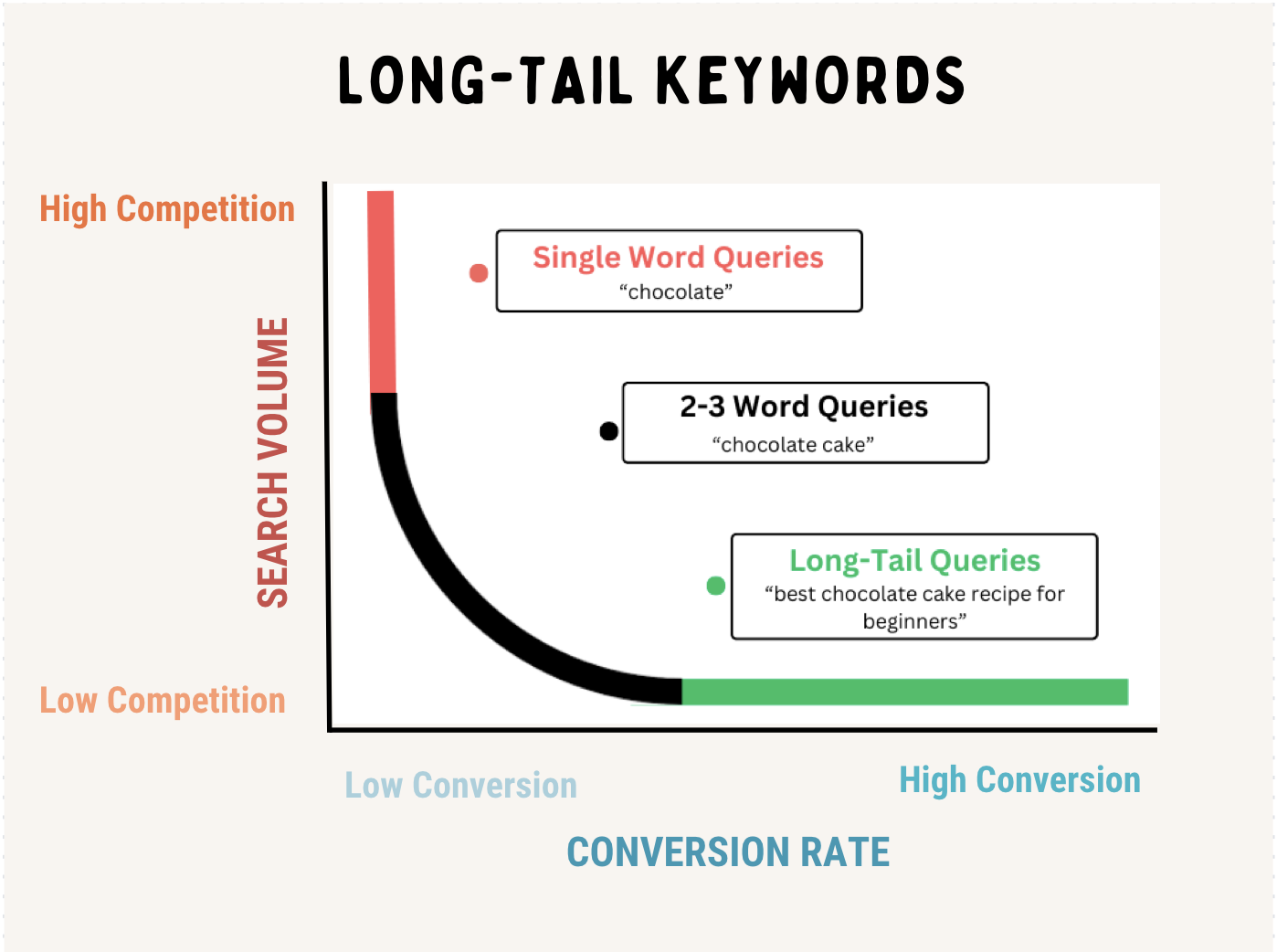 LONG-TAIL KEYWORDS

High Competition

SEARCH VOLUME

Low Competition

Single Word Queries
“chocolate”

2-3 Word Queries
“chocolate cake”

Long-Tail Queries
“best chocolate cake recipe for beginners”

Low Conversion

High Conversion

CONVERSION RATE